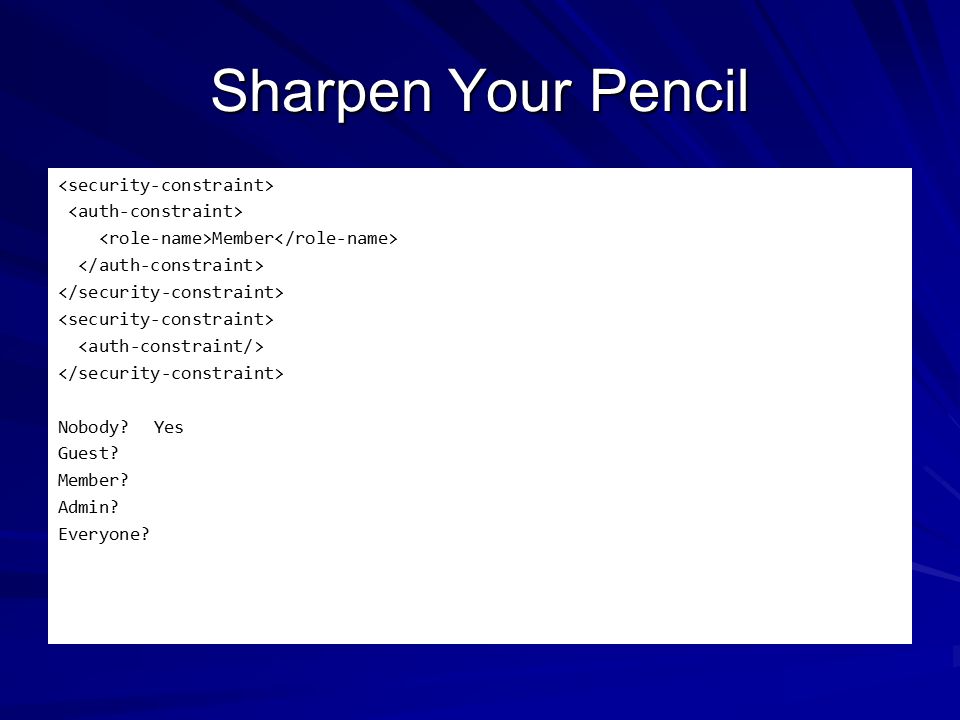 Sharpen Your Pencil

<security-constraint>
 <auth-constraint>
    <role-name>Member</role-name>
  </auth-constraint>
</security-constraint>
<security-constraint>
  <auth-constraint/>
</security-constraint>

Nobody?   Yes
Guest?
Member?
Admin?
Everyone?